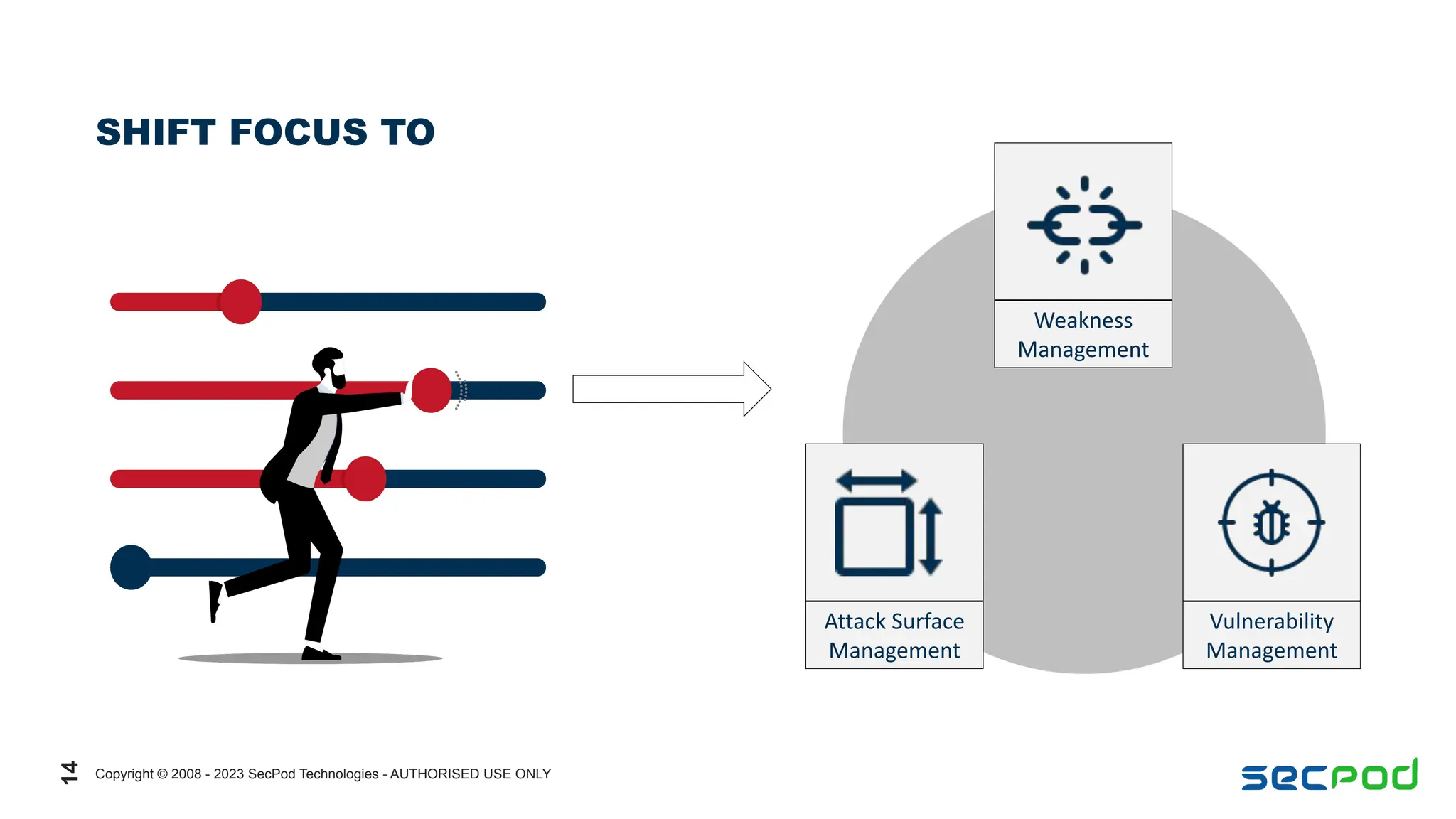 SHIFT FOCUS TO

Weakness Management

Attack Surface Management

Vulnerability Management

14

Copyright © 2008 - 2023 SecPod Technologies - AUTHORISED USE ONLY

secpod